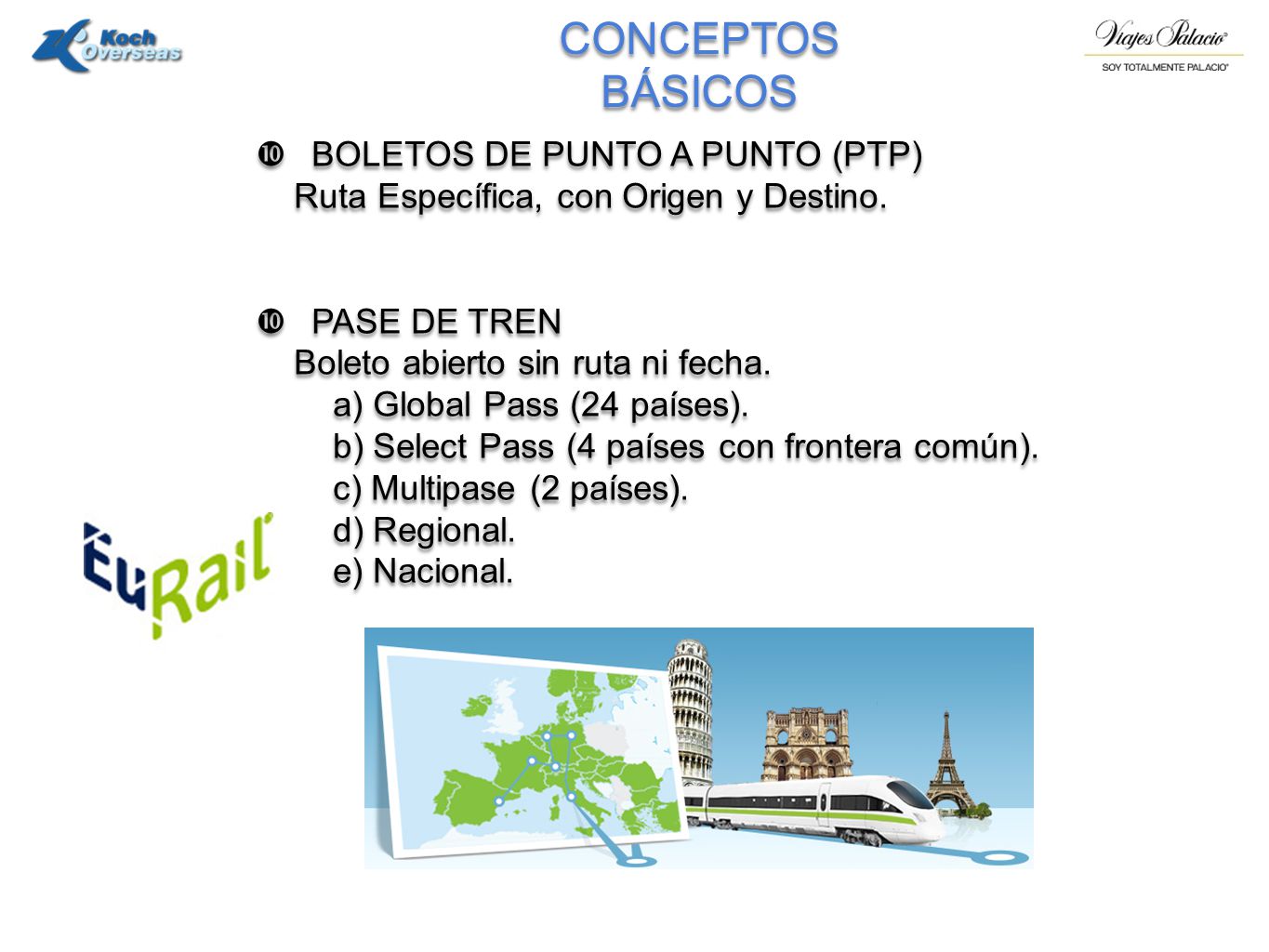 Koch Overseas

CONCEPTOS BÁSICOS

Viajes Palacio
SOY TOTALMENTE PALACIO

❿ BOLETOS DE PUNTO A PUNTO (PTP)
Ruta Específica, con Origen y Destino.

❿ PASE DE TREN
Boleto abierto sin ruta ni fecha.
a) Global Pass (24 países).
b) Select Pass (4 países con frontera común).
c) Multipase (2 países).
d) Regional.
e) Nacional.

EuRail